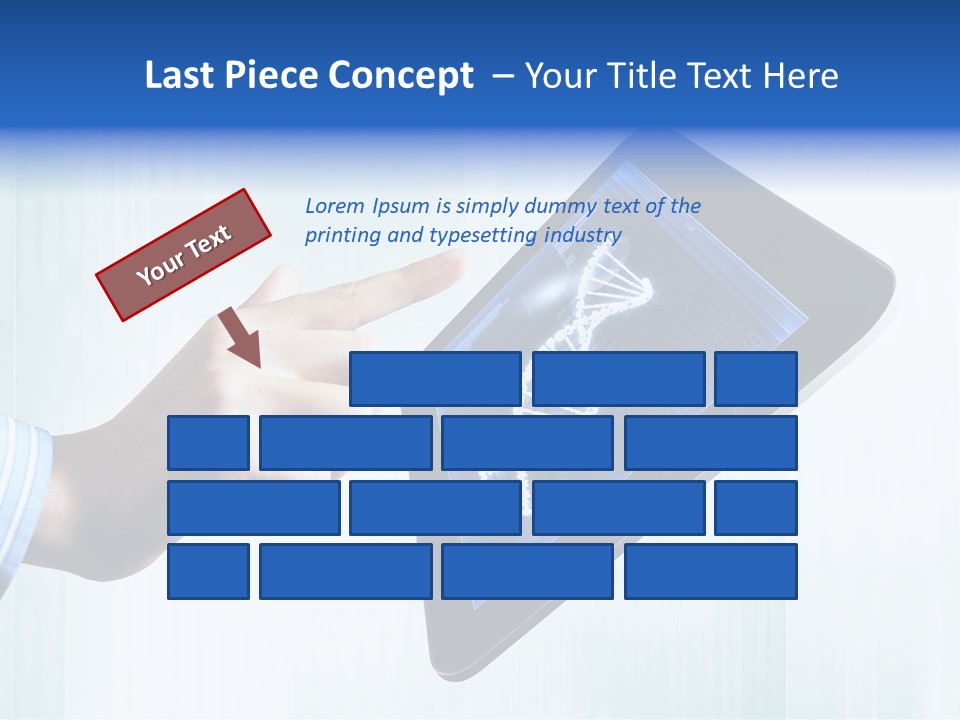 Last Piece Concept – Your Title Text Here

Your Text

Lorem Ipsum is simply dummy text of the printing and typesetting industry